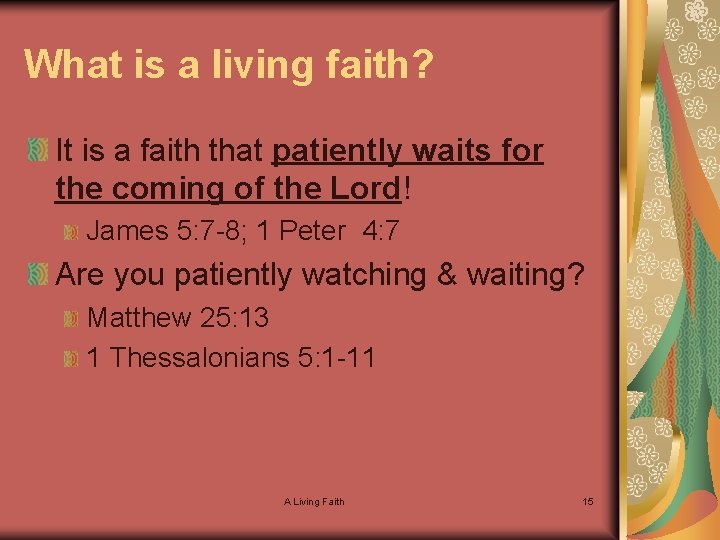 What is a living faith?

It is a faith that patiently waits for the coming of the Lord!

James 5:7-8; 1 Peter 4:7

Are you patiently watching & waiting?

Matthew 25:13

1 Thessalonians 5:1-11

A Living Faith

15